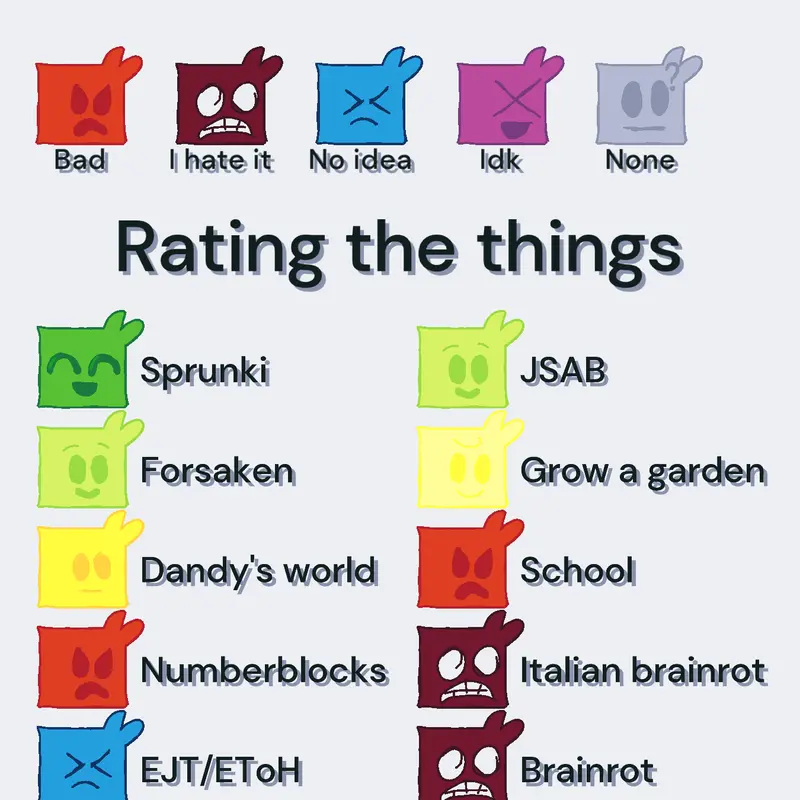 Bad I hate it No idea Idk None

Rating the things

Sprunki

Forsaken

Dandy's world

Numberblocks

EJT/EToH

JSAB

Grow a garden

School

Italian brainrot

Brainrot